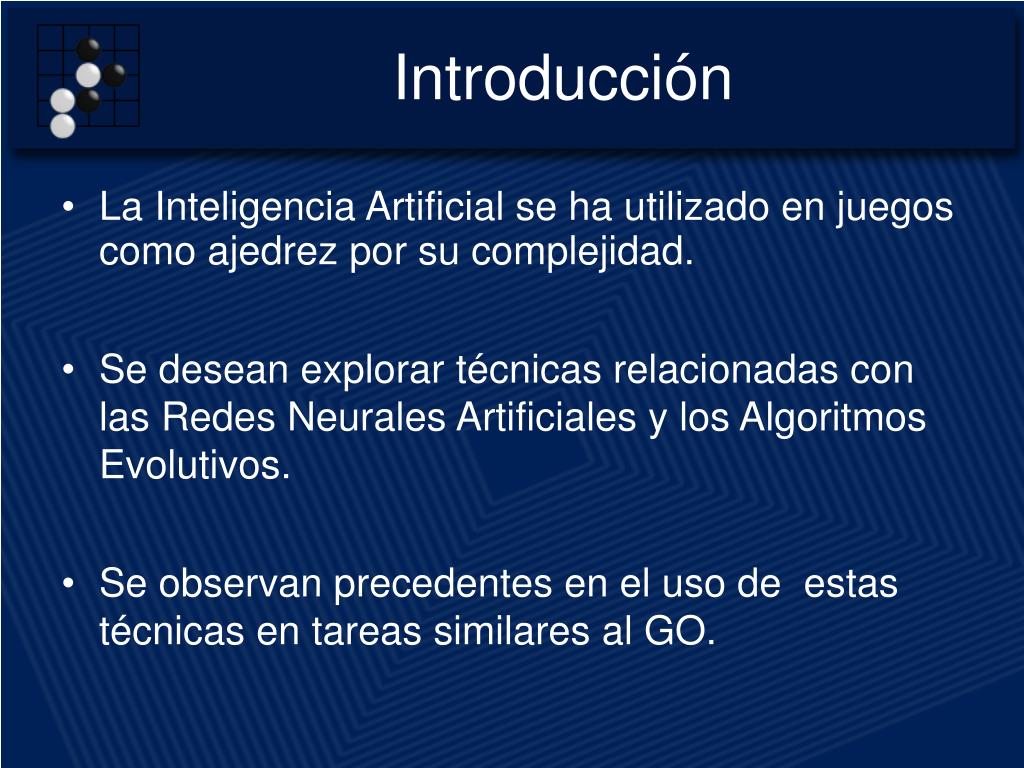 Introducción

• La Inteligencia Artificial se ha utilizado en juegos como ajedrez por su complejidad.

• Se desean explorar técnicas relacionadas con las Redes Neurales Artificiales y los Algoritmos Evolutivos.

• Se observan precedentes en el uso de estas técnicas en tareas similares al GO.